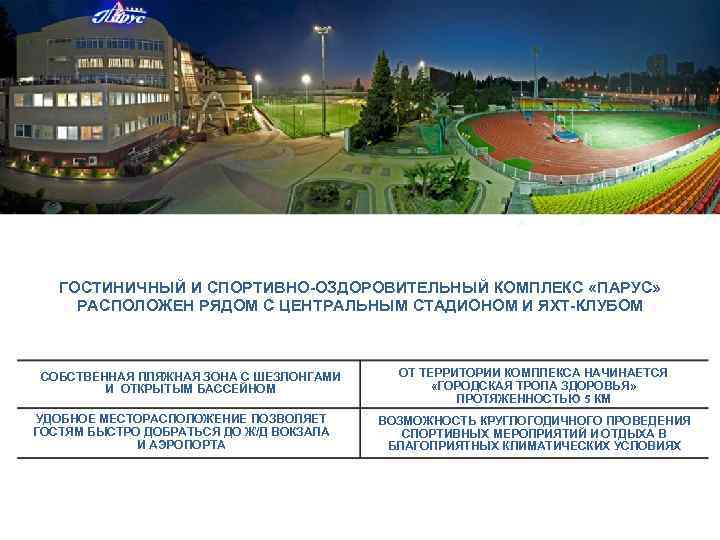 Парус

ГОСТИНИЧНЫЙ И СПОРТИВНО-ОЗДОРОВИТЕЛЬНЫЙ КОМПЛЕКС «ПАРУС» РАСПОЛОЖЕН РЯДОМ С ЦЕНТРАЛЬНЫМ СТАДИОНОМ И ЯХТ-КЛУБОМ

| СОБСТВЕННАЯ ПЛЯЖНАЯ ЗОНА С ШЕЗЛОНГАМИ И ОТКРЫТЫМ БАССЕЙНОМ | ОТ ТЕРРИТОРИИ КОМПЛЕКСА НАЧИНАЕТСЯ «ГОРОДСКАЯ ТРОПА ЗДОРОВЬЯ» ПРОТЯЖЕННОСТЬЮ 5 КМ |
|---|---|
| УДОБНОЕ МЕСТОРАСПОЛОЖЕНИЕ ПОЗВОЛЯЕТ ГОСТЯМ БЫСТРО ДОБРАТЬСЯ ДО Ж/Д ВОКЗАЛА И АЭРОПОРТА | ВОЗМОЖНОСТЬ КРУГЛОГОДИЧНОГО ПРОВЕДЕНИЯ СПОРТИВНЫХ МЕРОПРИЯТИЙ И ОТДЫХА В БЛАГОПРИЯТНЫХ КЛИМАТИЧЕСКИХ УСЛОВИЯХ |